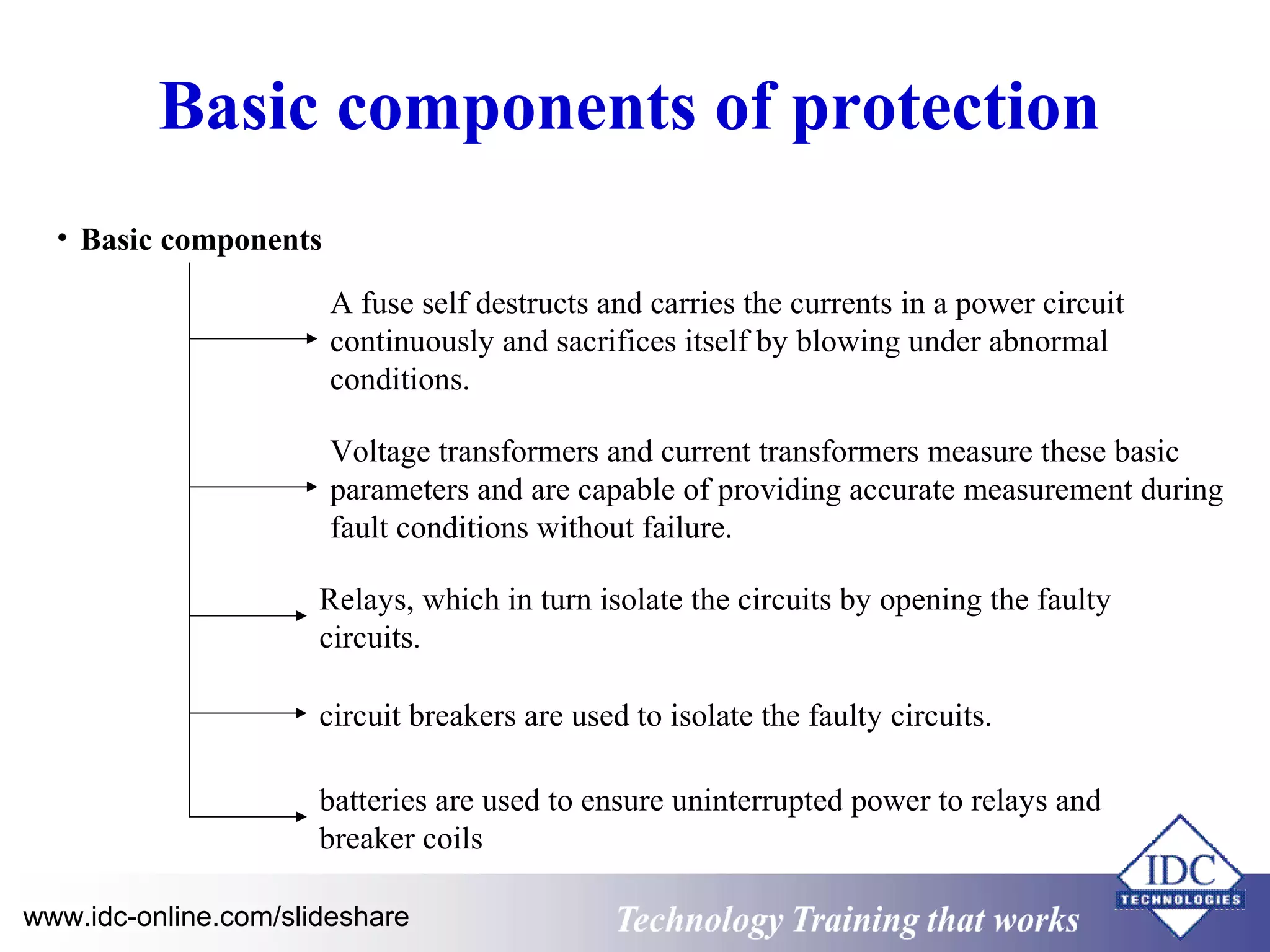 Basic components of protection

• Basic components

A fuse self destructs and carries the currents in a power circuit continuously and sacrifices itself by blowing under abnormal conditions.

Voltage transformers and current transformers measure these basic parameters and are capable of providing accurate measurement during fault conditions without failure.

Relays, which in turn isolate the circuits by opening the faulty circuits.

circuit breakers are used to isolate the faulty circuits.

batteries are used to ensure uninterrupted power to relays and breaker coils

www.idc-online.com/slideshare

Technology Training that works

IDC TECHNOLOGIES